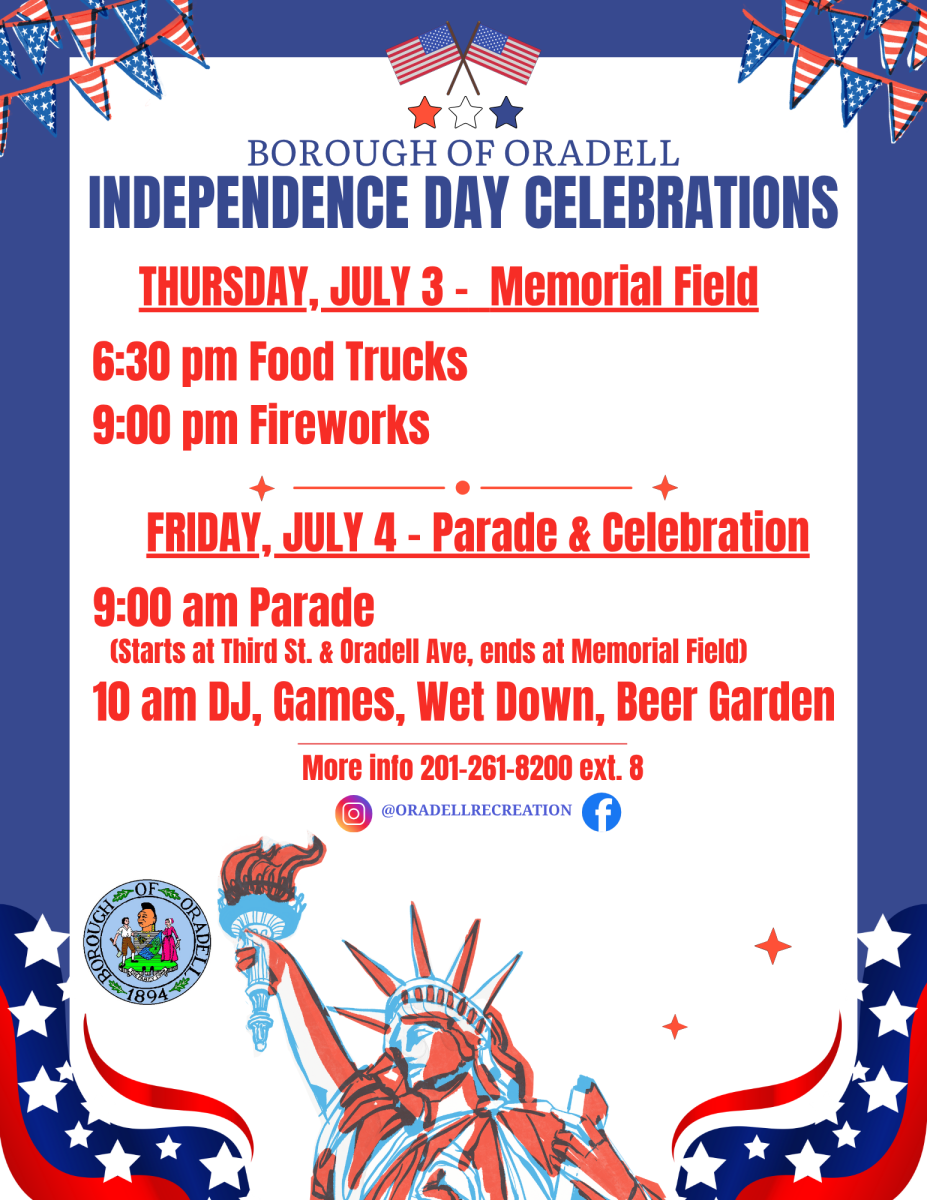 BOROUGH OF ORADELL
INDEPENDENCE DAY CELEBRATIONS

THURSDAY, JULY 3 - Memorial Field

6:30 pm Food Trucks
9:00 pm Fireworks

FRIDAY, JULY 4 - Parade & Celebration

9:00 am Parade
(Starts at Third St. & Oradell Ave, ends at Memorial Field)
10 am DJ, Games, Wet Down, Beer Garden

More info 201-261-8200 ext. 8

@ORADELLRECREATION

BOROUGH OF ORADELL
1894